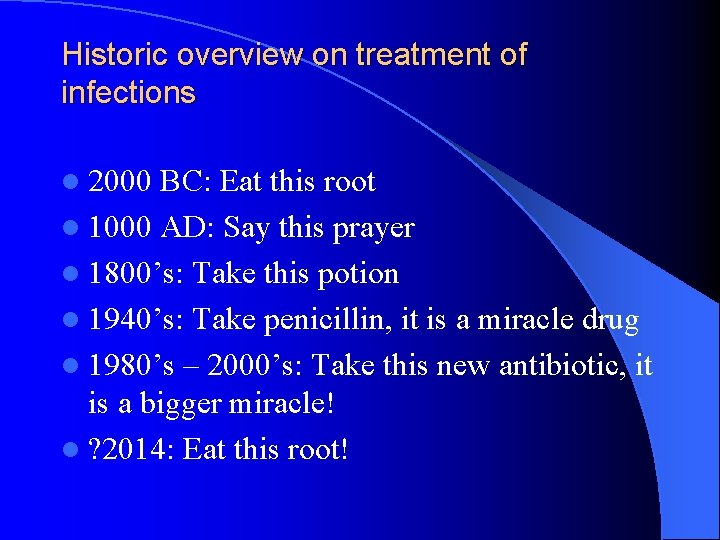 Historic overview on treatment of infections

- 2000 BC: Eat this root
- 1000 AD: Say this prayer
- 1800’s: Take this potion
- 1940’s: Take penicillin, it is a miracle drug
- 1980’s – 2000’s: Take this new antibiotic, it is a bigger miracle!
- ?2014: Eat this root!